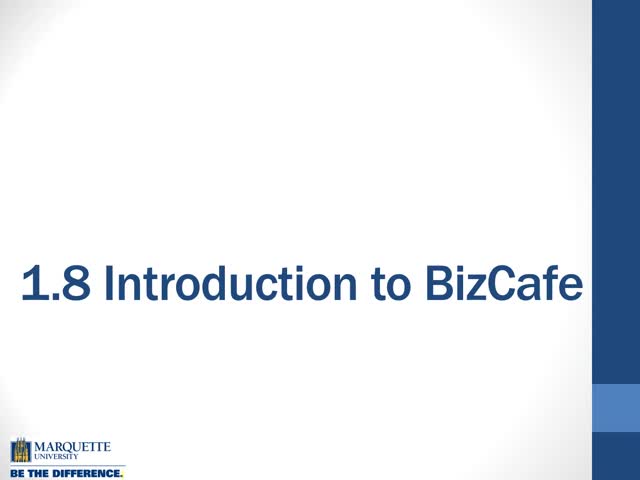 1.8 Introduction to BizCafe

MARQUETTE UNIVERSITY
BE THE DIFFERENCE.